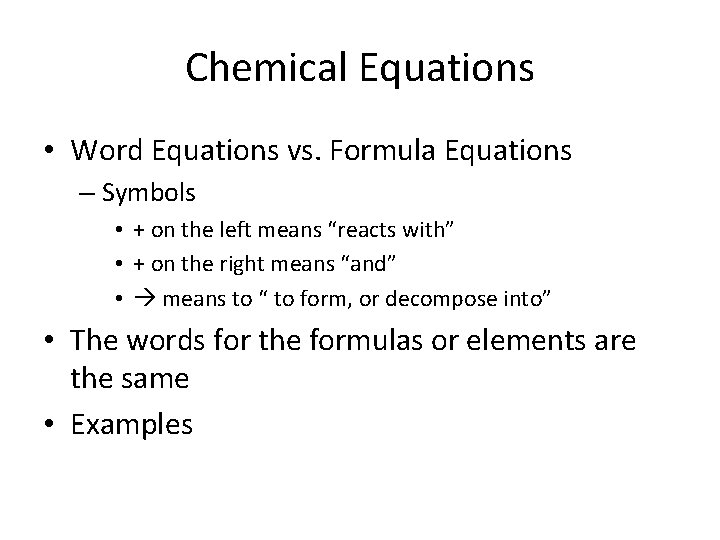 Chemical Equations

• Word Equations vs. Formula Equations
– Symbols
• + on the left means “reacts with”
• + on the right means “and”
• → means to “ to form, or decompose into”
• The words for the formulas or elements are the same
• Examples